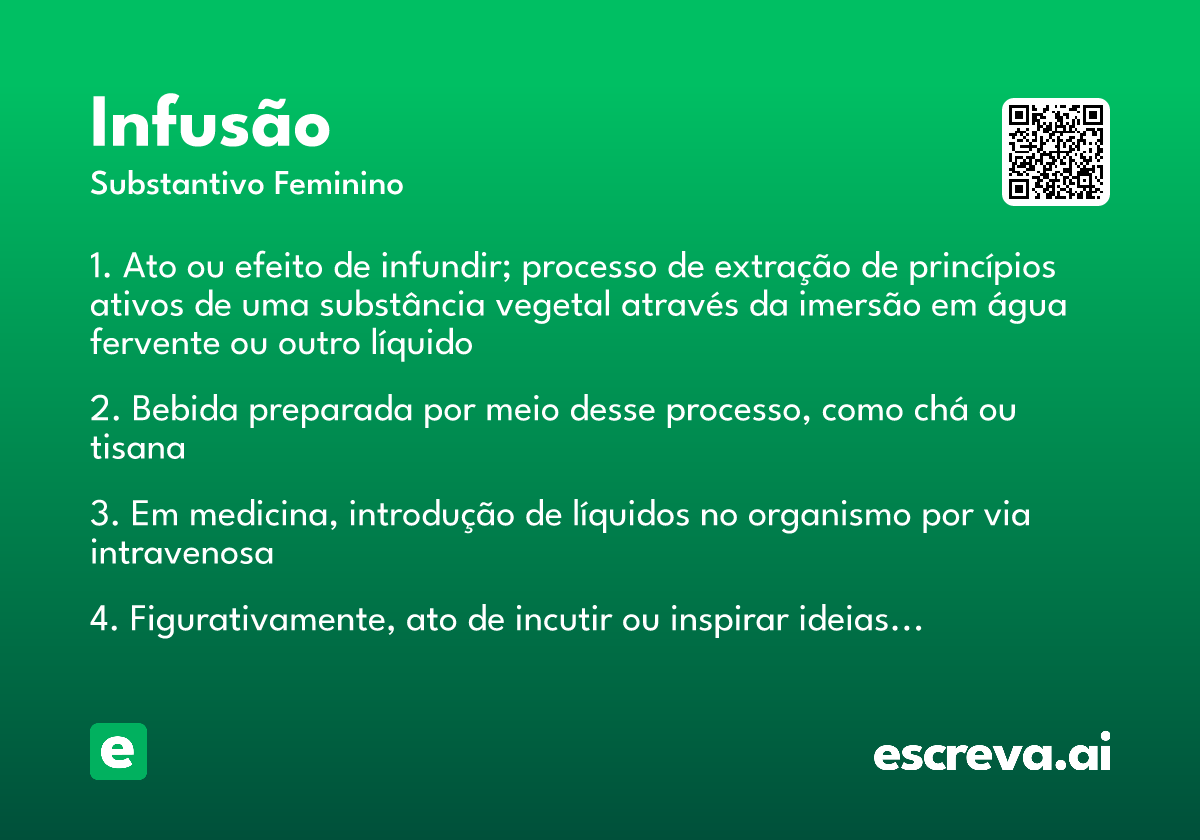 Infusão
Substantivo Feminino

1. Ato ou efeito de infundir; processo de extração de princípios ativos de uma substância vegetal através da imersão em água fervente ou outro líquido

2. Bebida preparada por meio desse processo, como chá ou tisana

3. Em medicina, introdução de líquidos no organismo por via intravenosa

4. Figurativamente, ato de incutir ou inspirar ideias...

e

escreva.ai